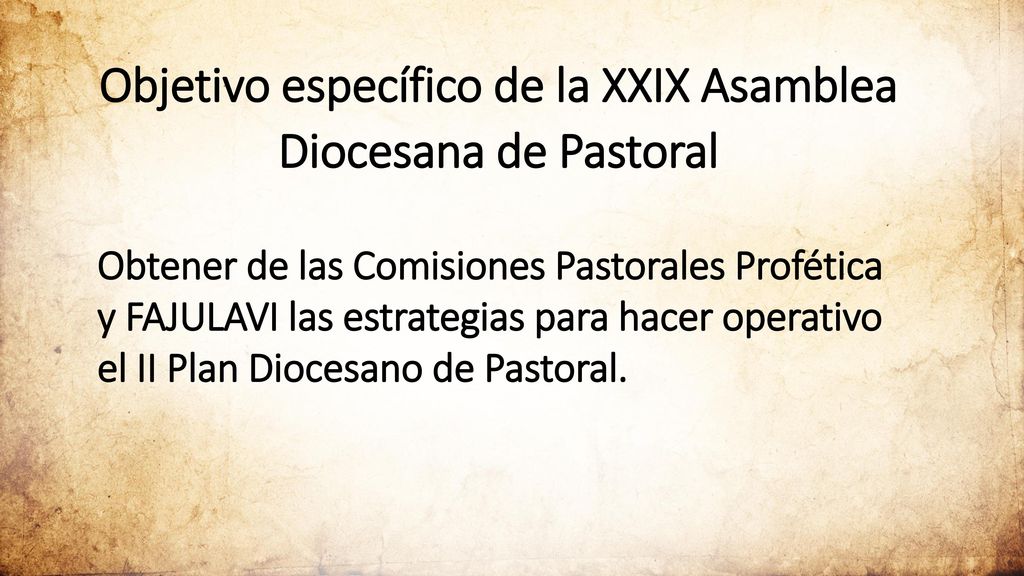 Objetivo específico de la XXIX Asamblea Diocesana de Pastoral

Obtener de las Comisiones Pastorales Profética y FAJULAVI las estrategias para hacer operativo el II Plan Diocesano de Pastoral.